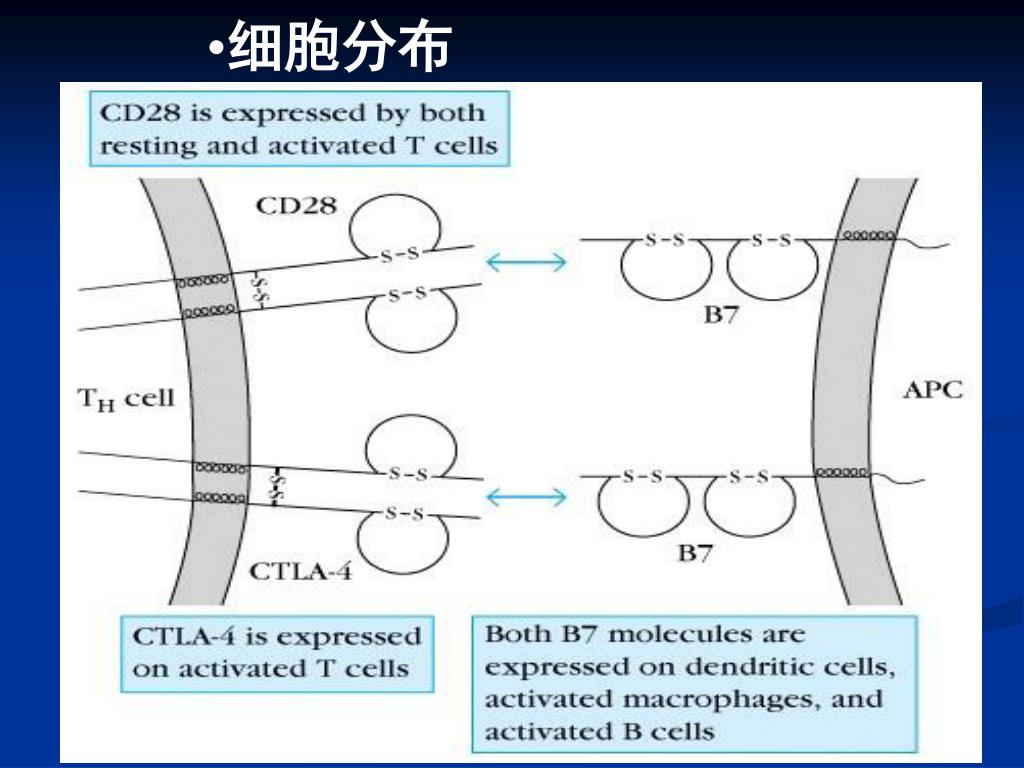 •细胞分布

CD28 is expressed by both resting and activated T cells

CD28

S–S

S-S

S–S

S–S

S–S

B7

$T_H$ cell

APC

S–S

S-S

S–S

S–S

S–S

B7

CTLA-4

CTLA-4 is expressed on activated T cells

Both B7 molecules are expressed on dendritic cells, activated macrophages, and activated B cells